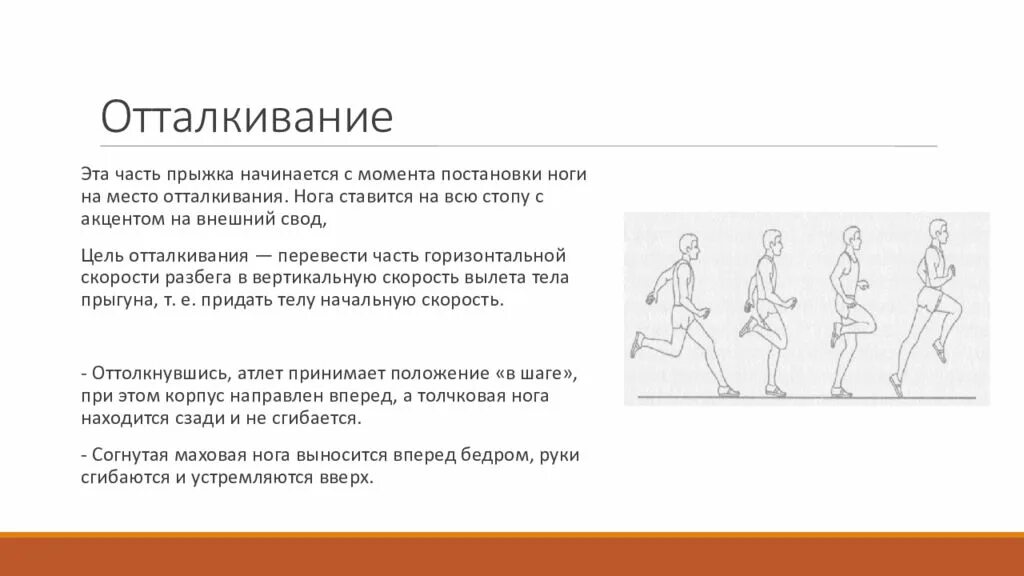 Отталкивание

Эта часть прыжка начинается с момента постановки ноги на место отталкивания. Нога ставится на всю стопу с акцентом на внешний свод,

Цель отталкивания — перевести часть горизонтальной скорости разбега в вертикальную скорость вылета тела прыгуна, т. е. придать телу начальную скорость.

- Оттолкнувшись, атлет принимает положение «в шаге», при этом корпус направлен вперед, а толчковая нога находится сзади и не сгибается.

- Согнутая маховая нога выносится вперед бедром, руки сгибаются и устремляются вверх.